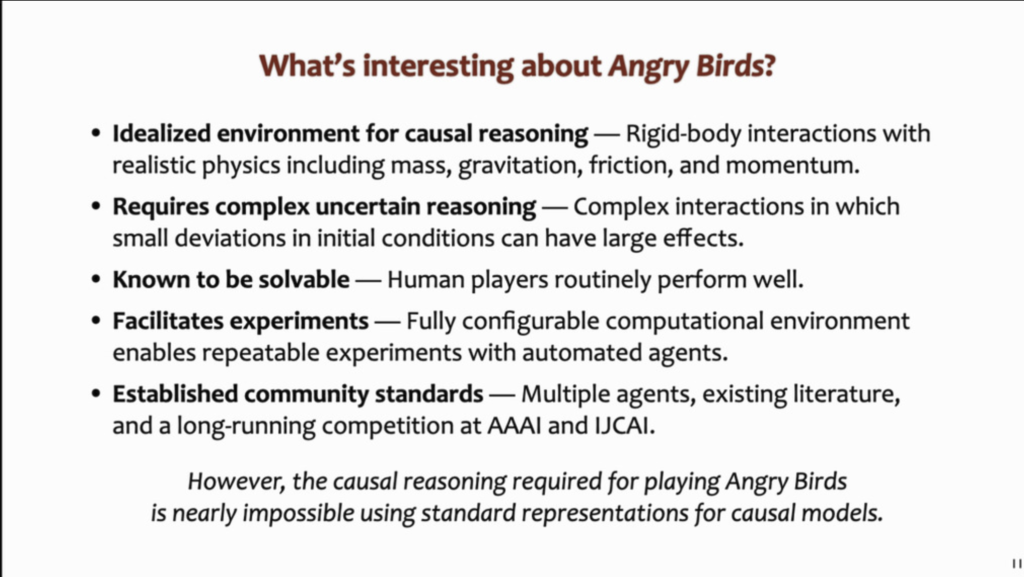 What's interesting about Angry Birds?

• Idealized environment for causal reasoning — Rigid-body interactions with realistic physics including mass, gravitation, friction, and momentum.

• Requires complex uncertain reasoning — Complex interactions in which small deviations in initial conditions can have large effects.

• Known to be solvable — Human players routinely perform well.

• Facilitates experiments — Fully configurable computational environment enables repeatable experiments with automated agents.

• Established community standards — Multiple agents, existing literature, and a long-running competition at AAAI and IJCAI.

However, the causal reasoning required for playing Angry Birds is nearly impossible using standard representations for causal models.

11